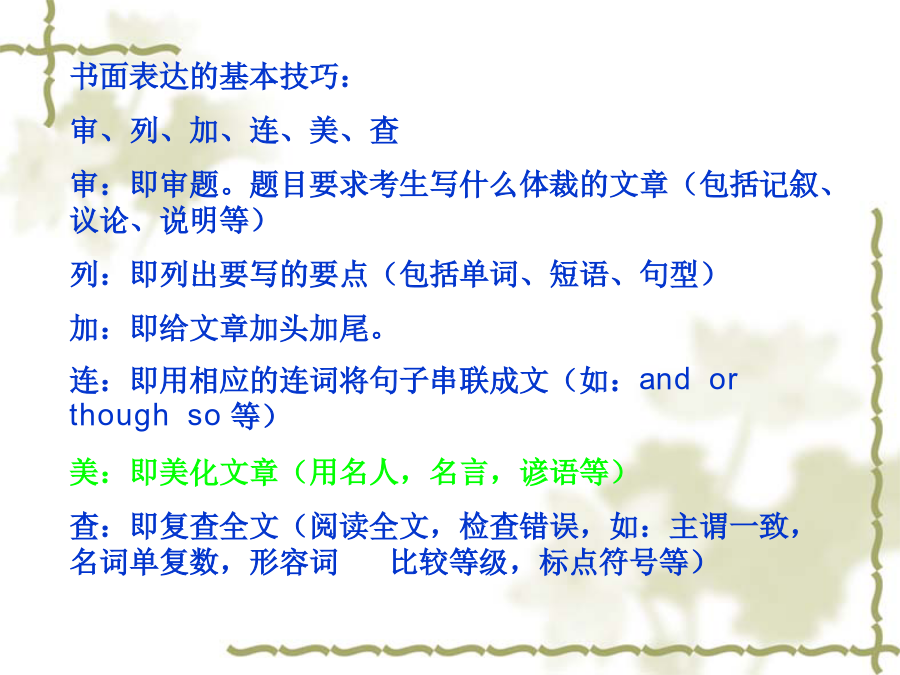 书面表达的基本技巧：

审、列、加、连、美、查

审：即审题。题目要求考生写什么体裁的文章（包括记叙、议论、说明等）

列：即列出要写的要点（包括单词、短语、句型）

加：即给文章加头加尾。

连：即用相应的连词将句子串联成文（如：and or though so 等）

美：即美化文章（用名人，名言，谚语等）

查：即复查全文（阅读全文，检查错误，如：主谓一致，名词单复数，形容词 比较等级，标点符号等）